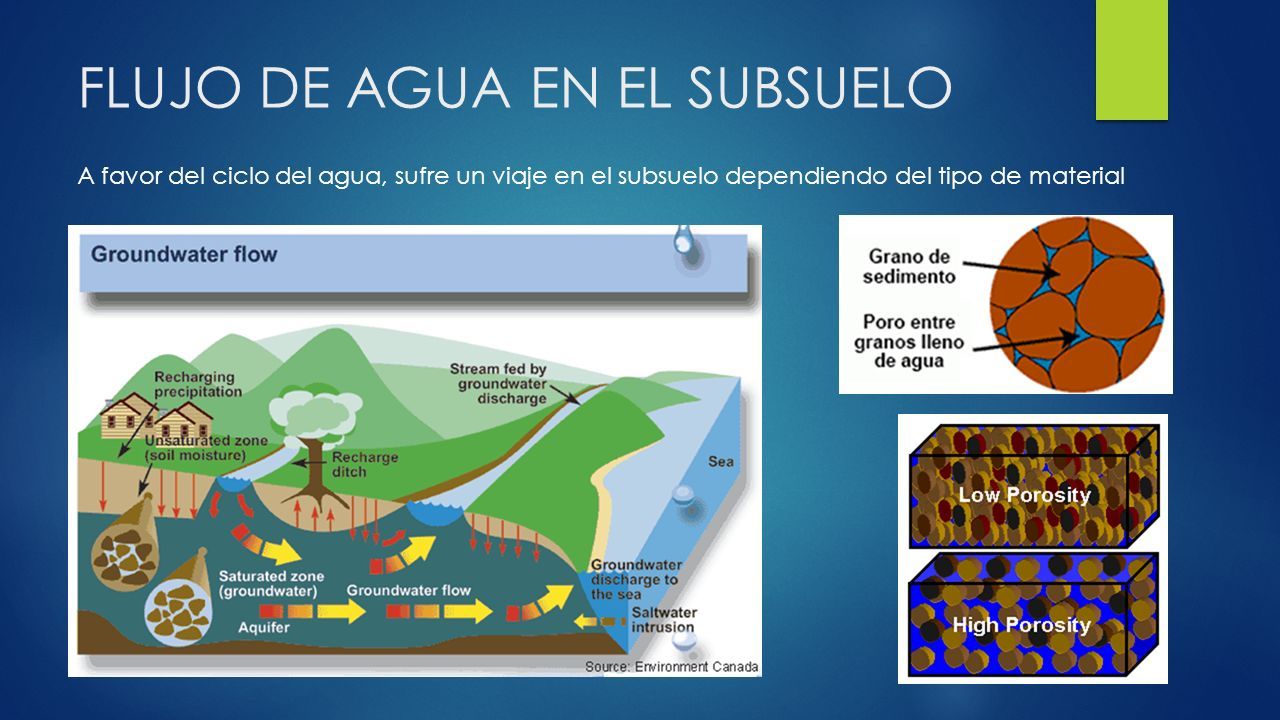 FLUJO DE AGUA EN EL SUBSUELO

A favor del ciclo del agua, sufre un viaje en el subsuelo dependiendo del tipo de material

Groundwater flow

Recharging precipitation

Unsaturated zone (soil moisture)

Recharge ditch

Stream fed by groundwater discharge

Sea

Saturated zone (groundwater)

Groundwater flow

Aquifer

Groundwater discharge to the sea

Saltwater intrusion

Source: Environment Canada

Grano de sedimento

Poro entre granos lleno de agua

Low Porosity

High Porosity